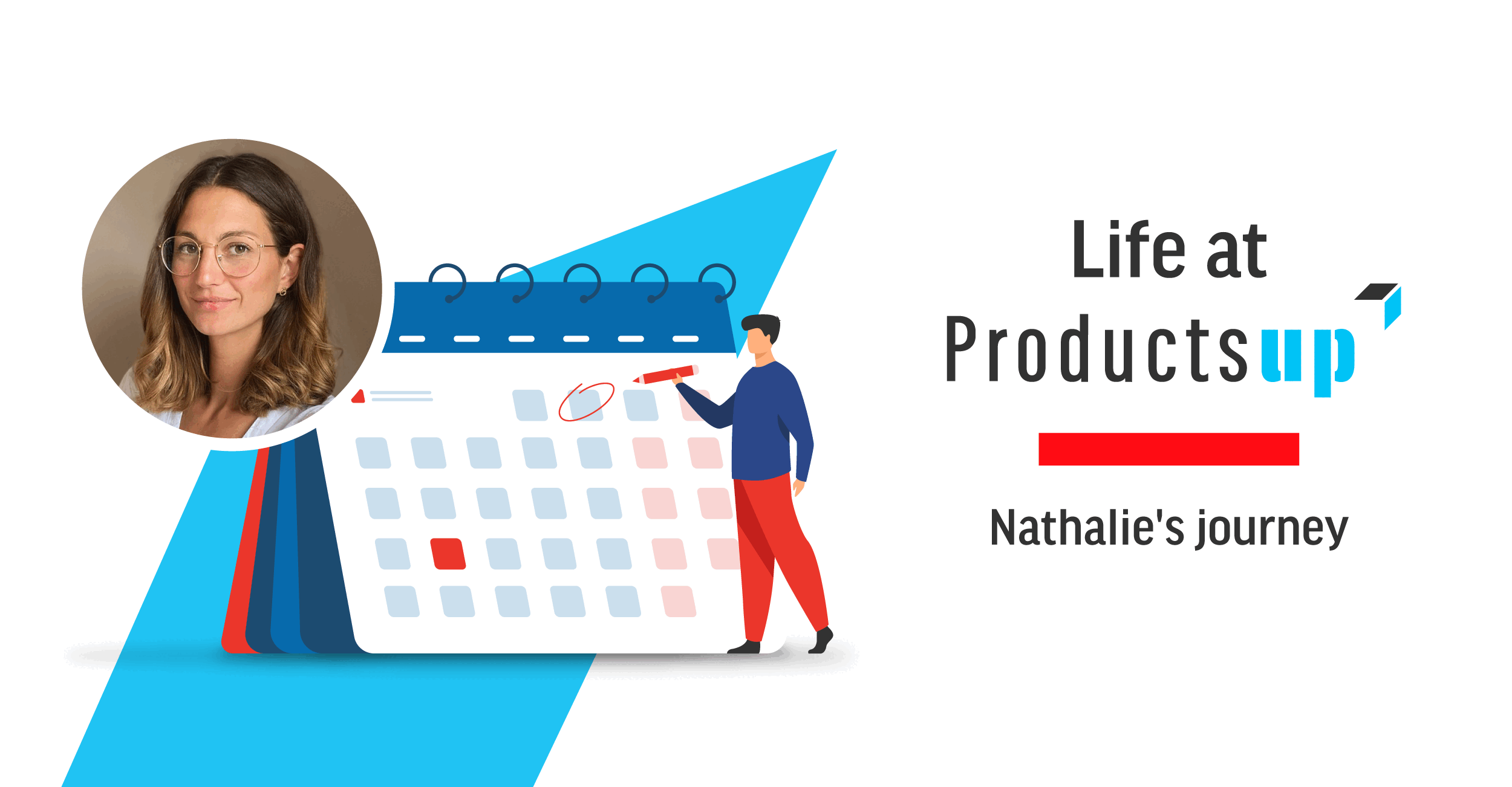 Life at
Productsup

Nathalie's journey